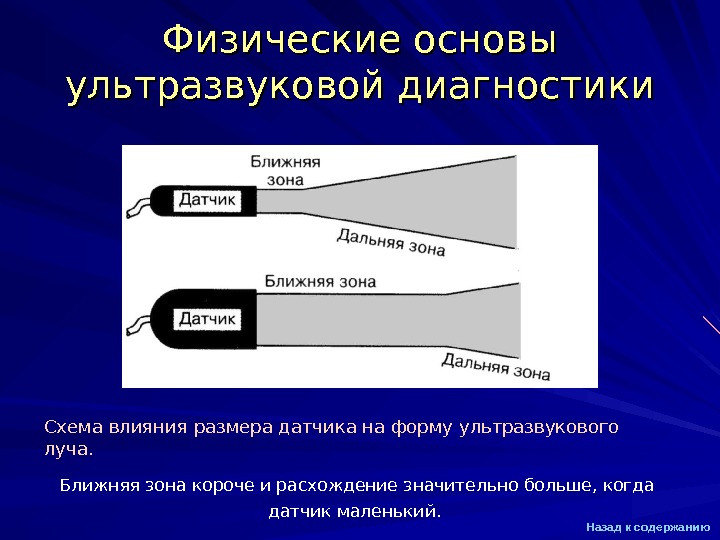 Физические основы ультразвуковой диагностики

Ближняя зона

Датчик

Дальняя зона

Ближняя зона

Датчик

Дальняя зона

Схема влияния размера датчика на форму ультразвукового луча.

Ближняя зона короче и расхождение значительно больше, когда датчик маленький.

Назад к содержанию